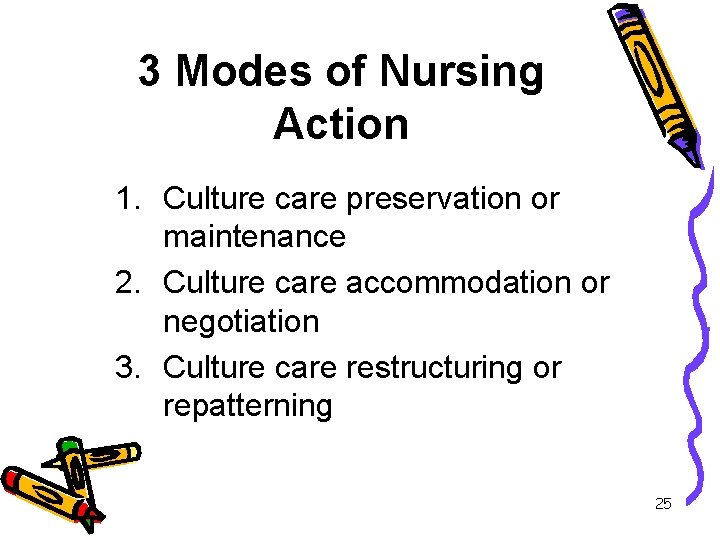 3 Modes of Nursing Action

1. Culture care preservation or maintenance
2. Culture care accommodation or negotiation
3. Culture care restructuring or repatterning

25